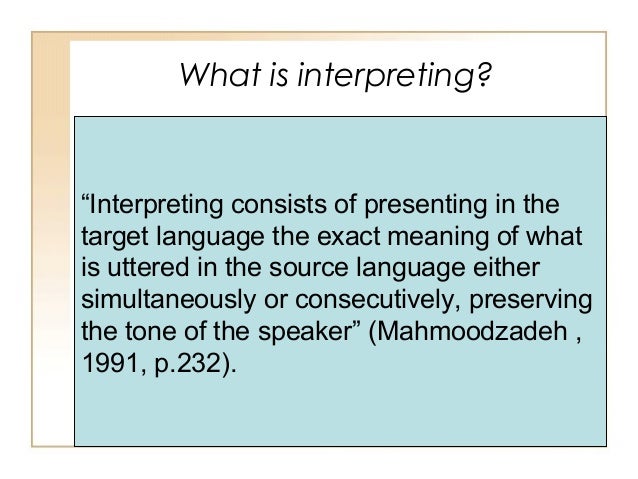 What is interpreting?

“Interpreting consists of presenting in the target language the exact meaning of what is uttered in the source language either simultaneously or consecutively, preserving the tone of the speaker” (Mahmoodzadeh , 1991, p.232).